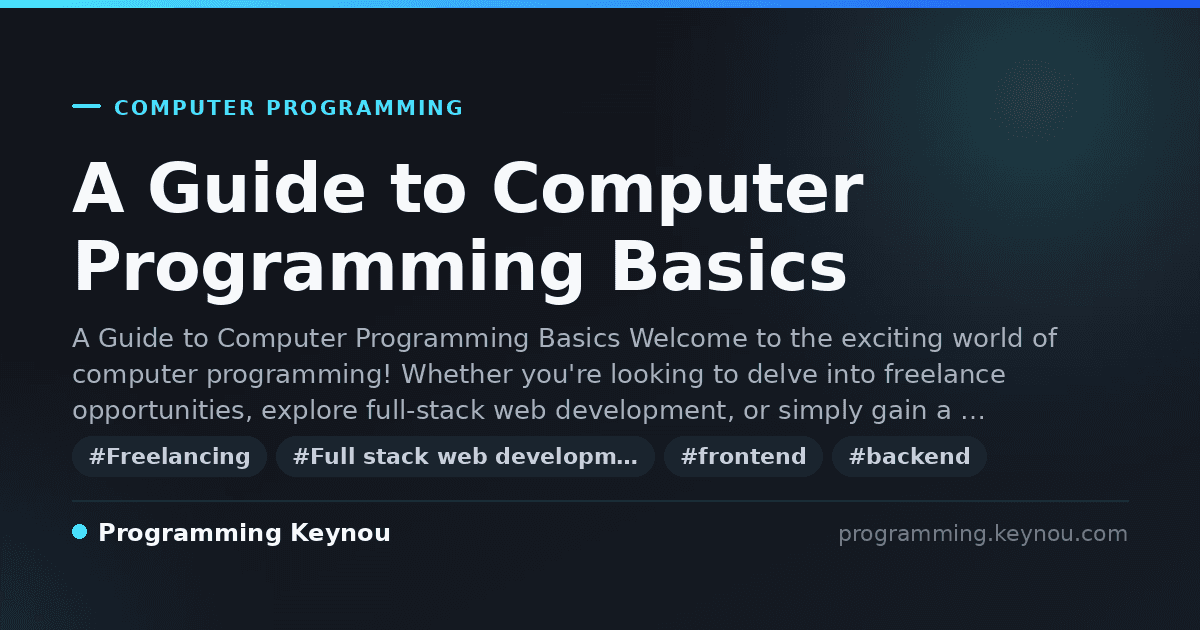 COMPUTER PROGRAMMING

A Guide to Computer Programming Basics

A Guide to Computer Programming Basics Welcome to the exciting world of computer programming! Whether you're looking to delve into freelance opportunities, explore full-stack web development, or simply gain a …

#Freelancing #Full stack web developm… #frontend #backend

Programming Keynou

programming.keynou.com